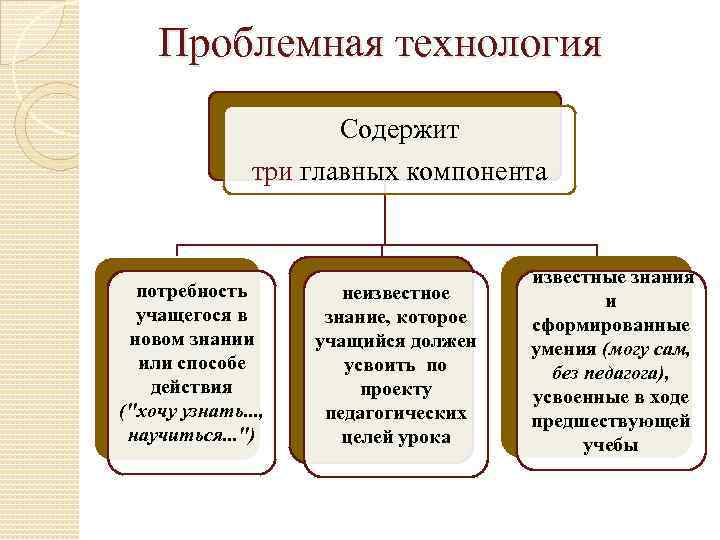 Проблемная технология

Содержит
три главных компонента

потребность учащегося в новом знании или способе действия ("хочу узнать..., научиться...")

неизвестное знание, которое учащийся должен усвоить по проекту педагогических целей урока

известные знания и сформированные умения (могу сам, без педагога), усвоенные в ходе предшествующей учебы